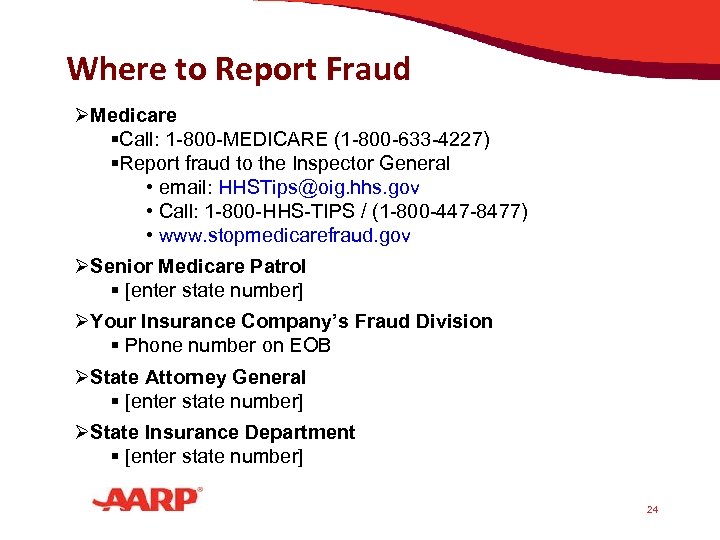 Where to Report Fraud

➢Medicare
▪Call: 1-800-MEDICARE (1-800-633-4227)
▪Report fraud to the Inspector General
• email: HHSTips@oig.hhs.gov
• Call: 1-800-HHS-TIPS / (1-800-447-8477)
• www.stopmedicarefraud.gov

➢Senior Medicare Patrol
▪ [enter state number]

➢Your Insurance Company's Fraud Division
▪ Phone number on EOB

➢State Attorney General
▪ [enter state number]

➢State Insurance Department
▪ [enter state number]

AARP®

24